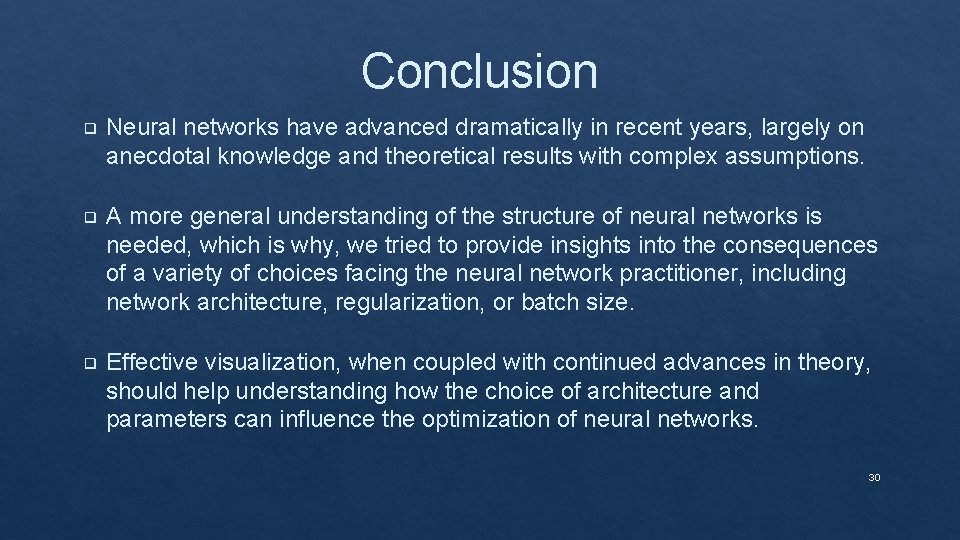 Conclusion

❑ Neural networks have advanced dramatically in recent years, largely on anecdotal knowledge and theoretical results with complex assumptions.

❑ A more general understanding of the structure of neural networks is needed, which is why, we tried to provide insights into the consequences of a variety of choices facing the neural network practitioner, including network architecture, regularization, or batch size.

❑ Effective visualization, when coupled with continued advances in theory, should help understanding how the choice of architecture and parameters can influence the optimization of neural networks.

30